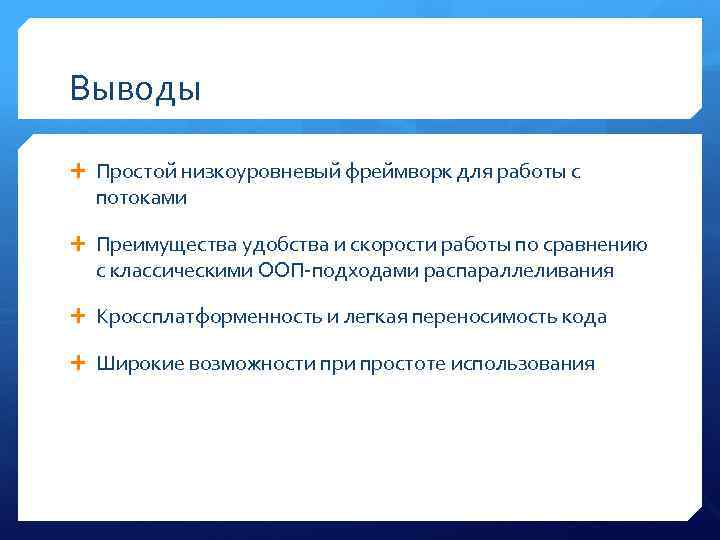 Выводы

+ Простой низкоуровневый фреймворк для работы с потоками

+ Преимущества удобства и скорости работы по сравнению с классическими ООП-подходами распараллеливания

+ Кроссплатформенность и легкая переносимость кода

+ Широкие возможности при простоте использования